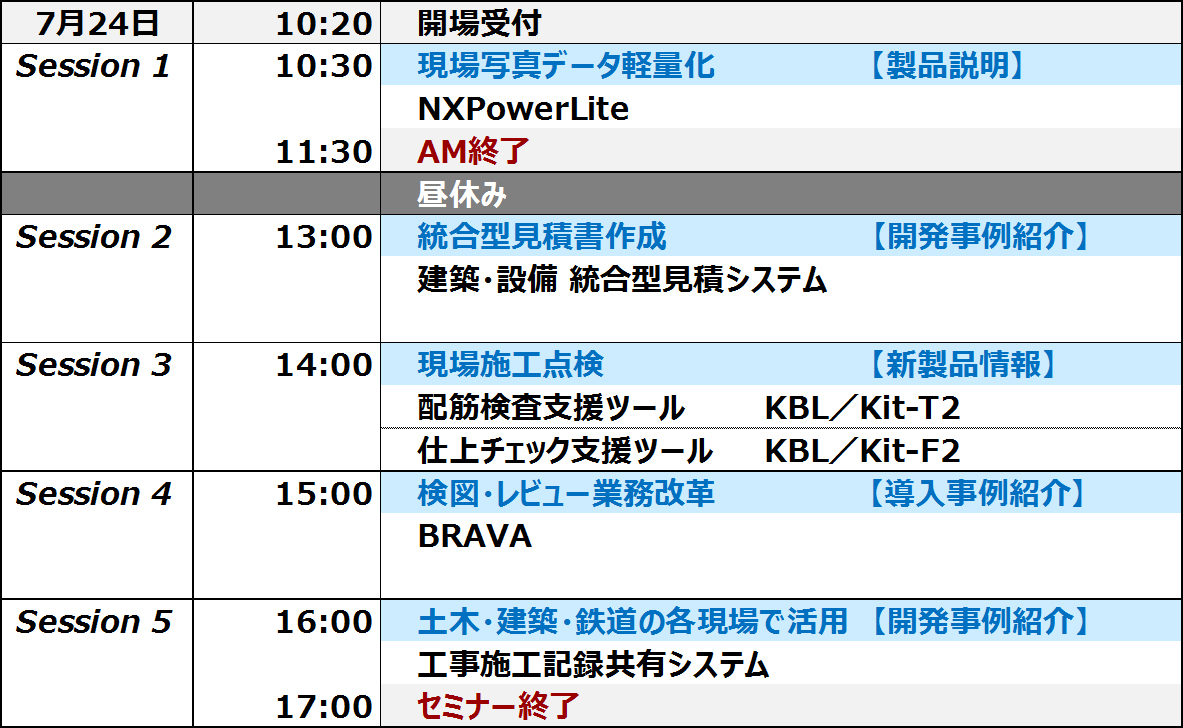 | 7月24日 | 10:20 | 開場受付 |
|---|---|---|
| Session 1 | 10:30 | 現場写真データ軽量化　　　　【製品説明】 |
| | | NXPowerLite |
| | 11:30 | AM終了 |
| | | 昼休み |
| Session 2 | 13:00 | 統合型見積書作成　　　　　【開発事例紹介】 |
| | | 建築・設備 統合型見積システム |
| Session 3 | 14:00 | 現場施工点検　　　　　　　【新製品情報】 |
| | | 配筋検査支援ツール　　KBL／Kit-T2 |
| | | 仕上チェック支援ツール　　KBL／Kit-F2 |
| Session 4 | 15:00 | 検図・レビュー業務改革　　　【導入事例紹介】 |
| | | BRAVA |
| Session 5 | 16:00 | 土木・建築・鉄道の各現場で活用 【開発事例紹介】 |
| | | 工事施工記録共有システム |
| | 17:00 | セミナー終了 |